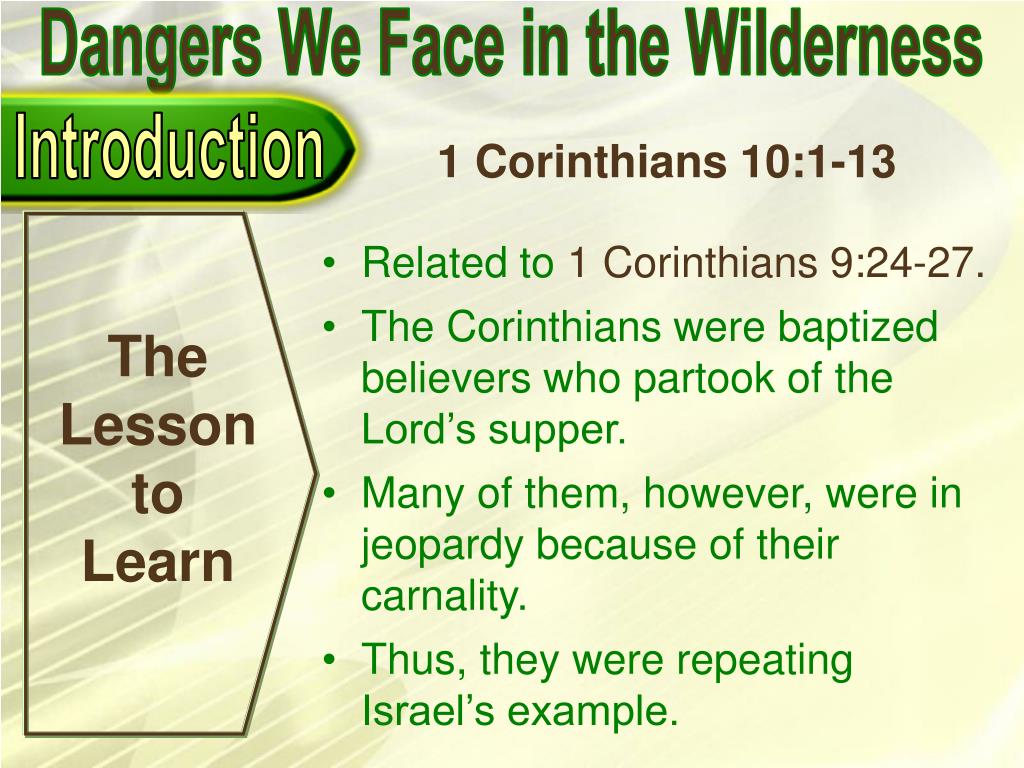 Dangers We Face in the Wilderness

Introduction

1 Corinthians 10:1-13

The Lesson to Learn

• Related to 1 Corinthians 9:24-27.
• The Corinthians were baptized believers who partook of the Lord's supper.
• Many of them, however, were in jeopardy because of their carnality.
• Thus, they were repeating Israel's example.